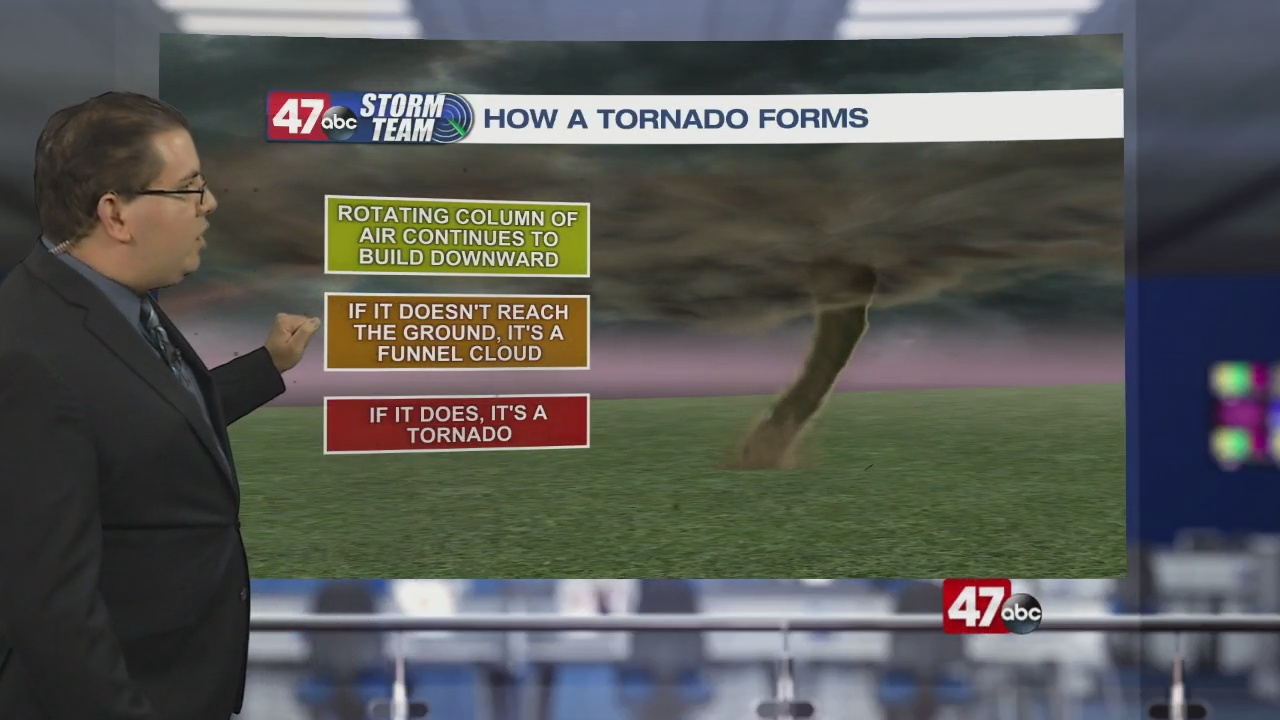 47 abc STORM TEAM HOW A TORNADO FORMS

ROTATING COLUMN OF AIR CONTINUES TO BUILD DOWNWARD

IF IT DOESN'T REACH THE GROUND, IT'S A FUNNEL CLOUD

IF IT DOES, IT'S A TORNADO

47 abc